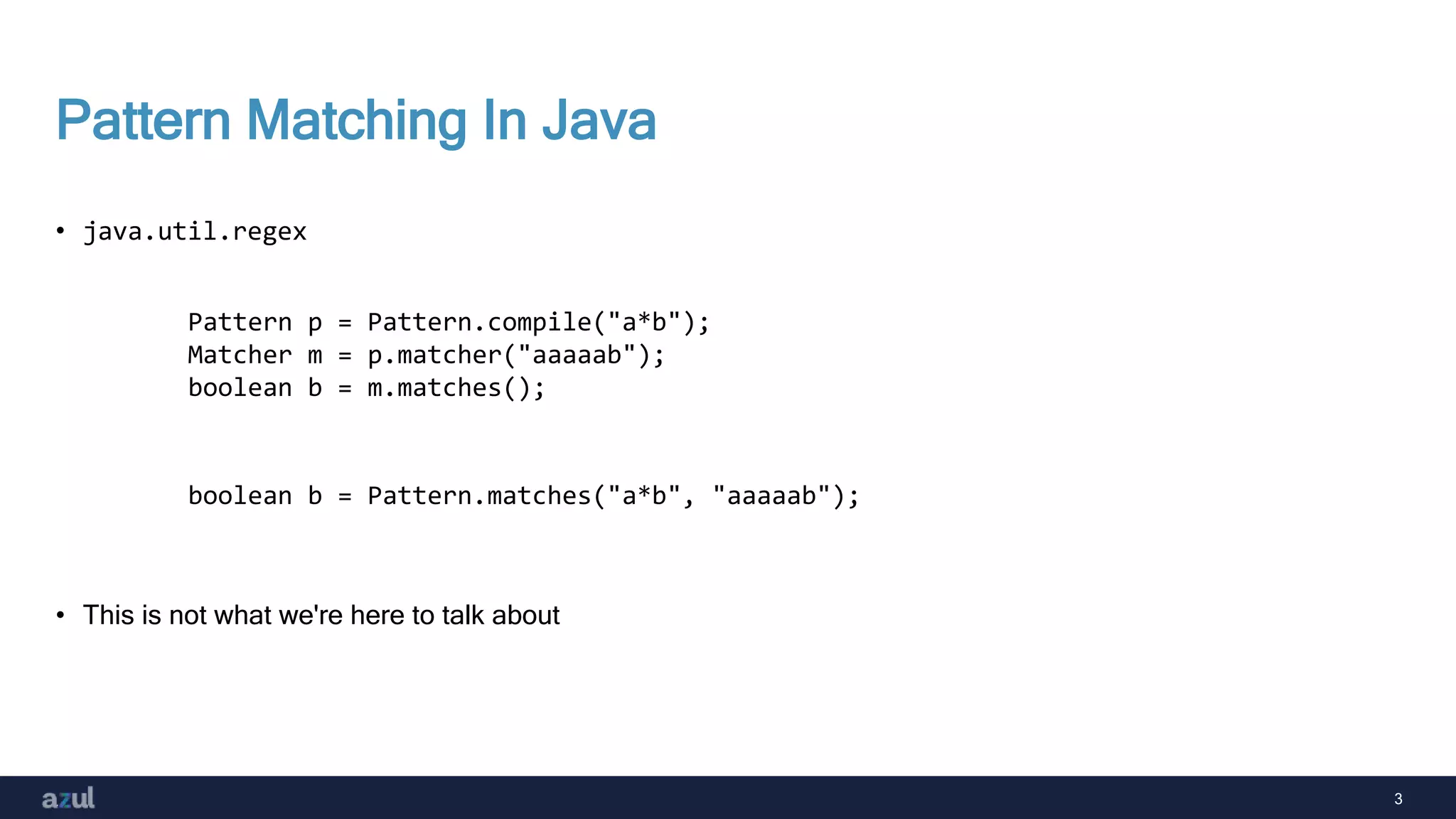 Pattern Matching In Java

• java.util.regex

Pattern p = Pattern.compile("a*b");
Matcher m = p.matcher("aaaaab");
boolean b = m.matches();

boolean b = Pattern.matches("a*b", "aaaaab");

• This is not what we're here to talk about

azul

3